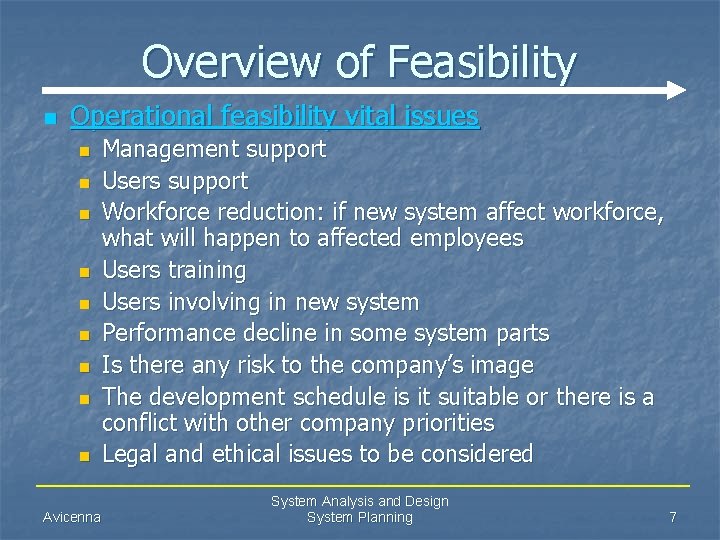 Overview of Feasibility

Operational feasibility vital issues

Management support

Users support

Workforce reduction: if new system affect workforce, what will happen to affected employees

Users training

Users involving in new system

Performance decline in some system parts

Is there any risk to the company's image

The development schedule is it suitable or there is a conflict with other company priorities

Legal and ethical issues to be considered

Avicenna

System Analysis and Design
System Planning

7